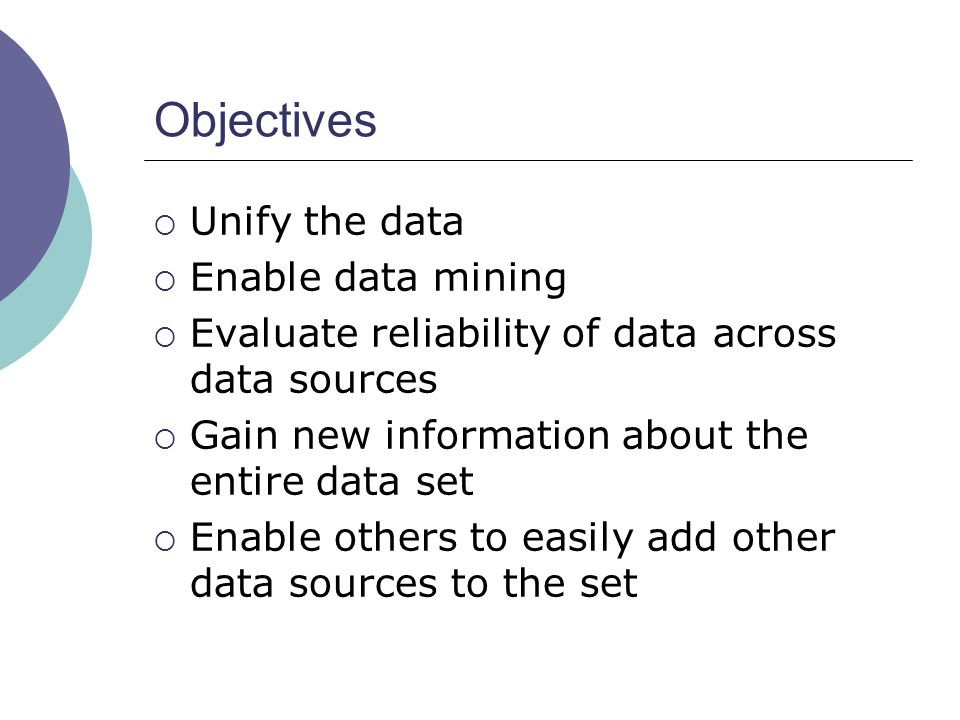 Objectives

○ Unify the data
○ Enable data mining
○ Evaluate reliability of data across data sources
○ Gain new information about the entire data set
○ Enable others to easily add other data sources to the set